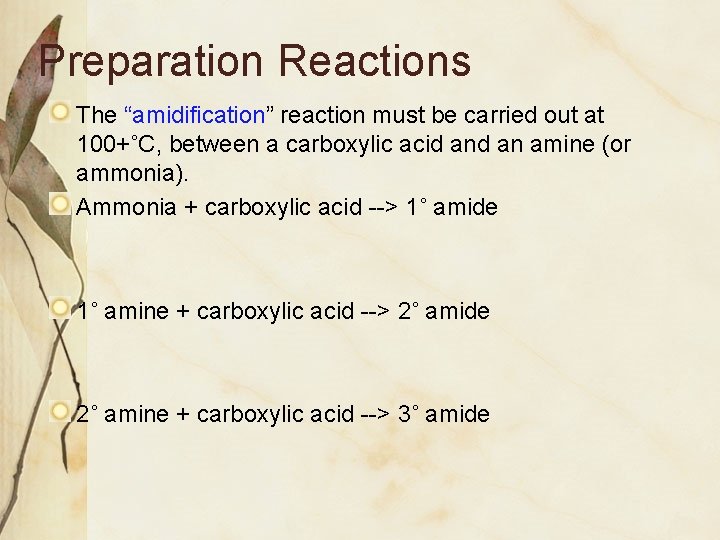 Preparation Reactions

The “amidification” reaction must be carried out at 100+°C, between a carboxylic acid and an amine (or ammonia).

Ammonia + carboxylic acid --> 1° amide

1° amine + carboxylic acid --> 2° amide

2° amine + carboxylic acid --> 3° amide